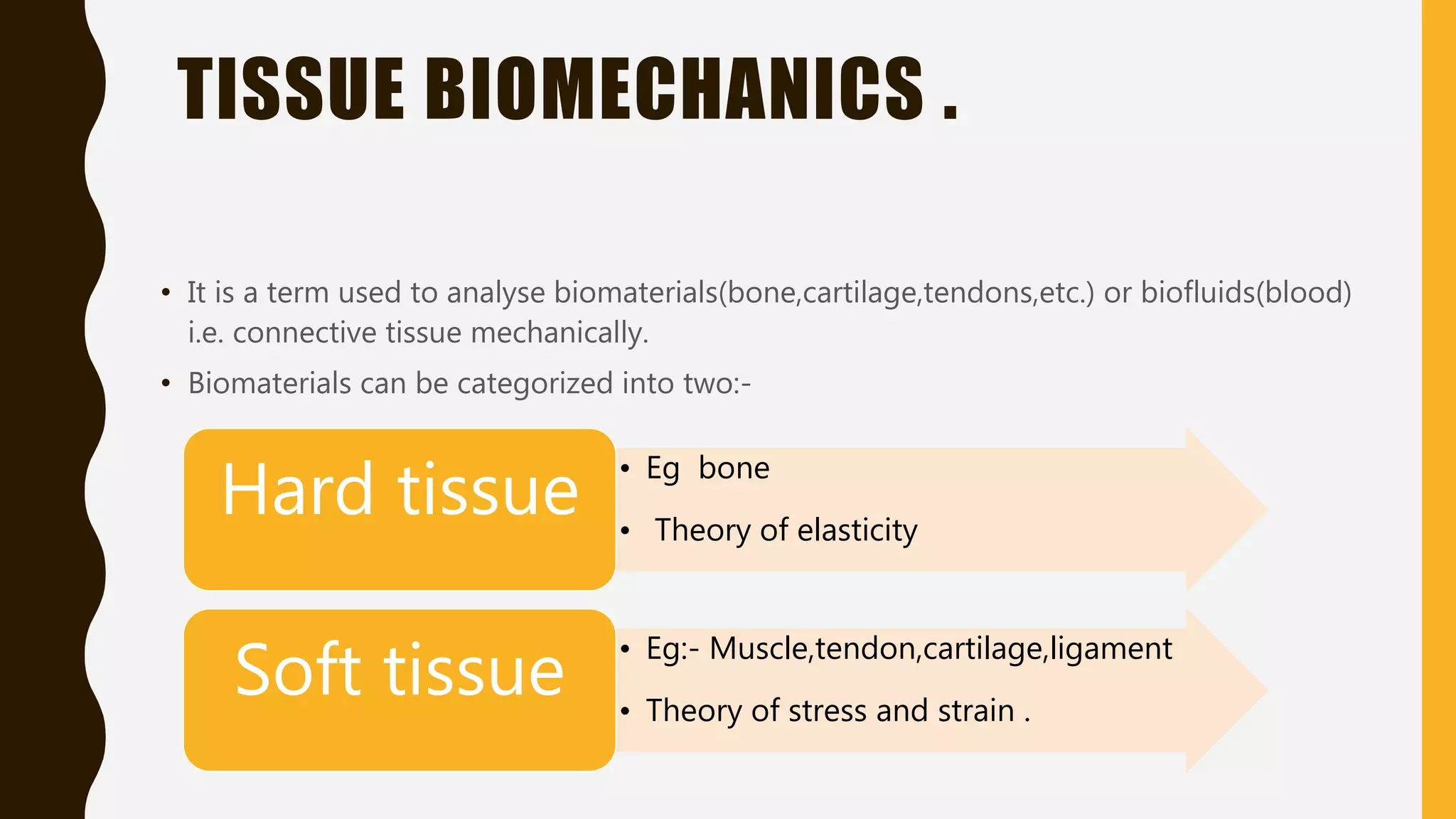 TISSUE BIOMECHANICS .

• It is a term used to analyse biomaterials(bone,cartilage,tendons,etc.) or biofluids(blood) i.e. connective tissue mechanically.

• Biomaterials can be categorized into two:-

Hard tissue

• Eg bone

• Theory of elasticity

Soft tissue

• Eg:- Muscle,tendon,cartilage,ligament

• Theory of stress and strain .